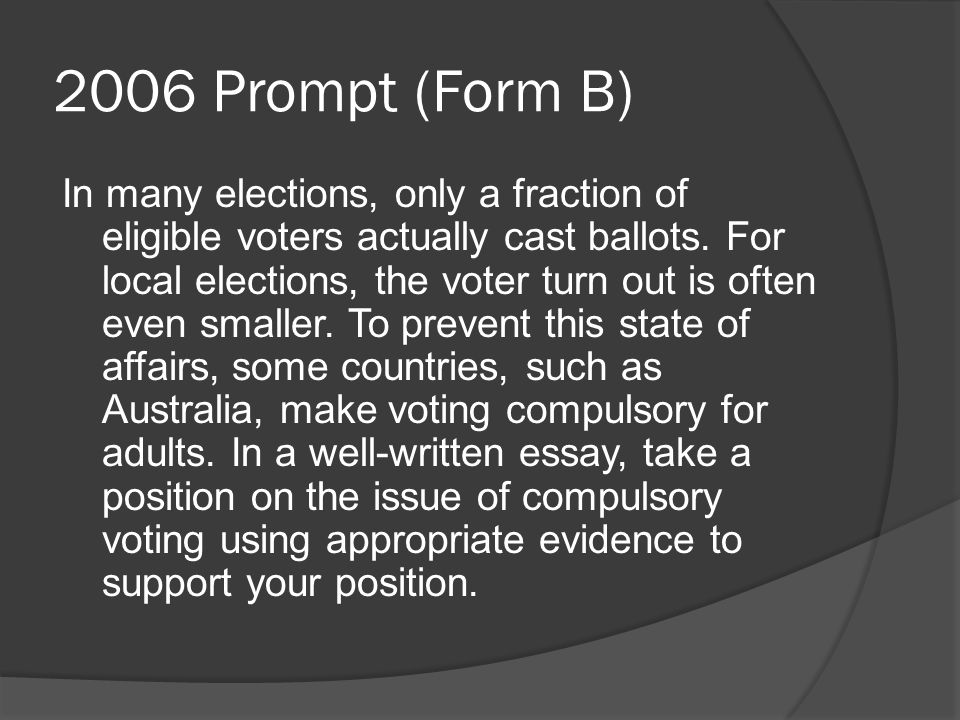 2006 Prompt (Form B)

In many elections, only a fraction of eligible voters actually cast ballots. For local elections, the voter turn out is often even smaller. To prevent this state of affairs, some countries, such as Australia, make voting compulsory for adults. In a well-written essay, take a position on the issue of compulsory voting using appropriate evidence to support your position.